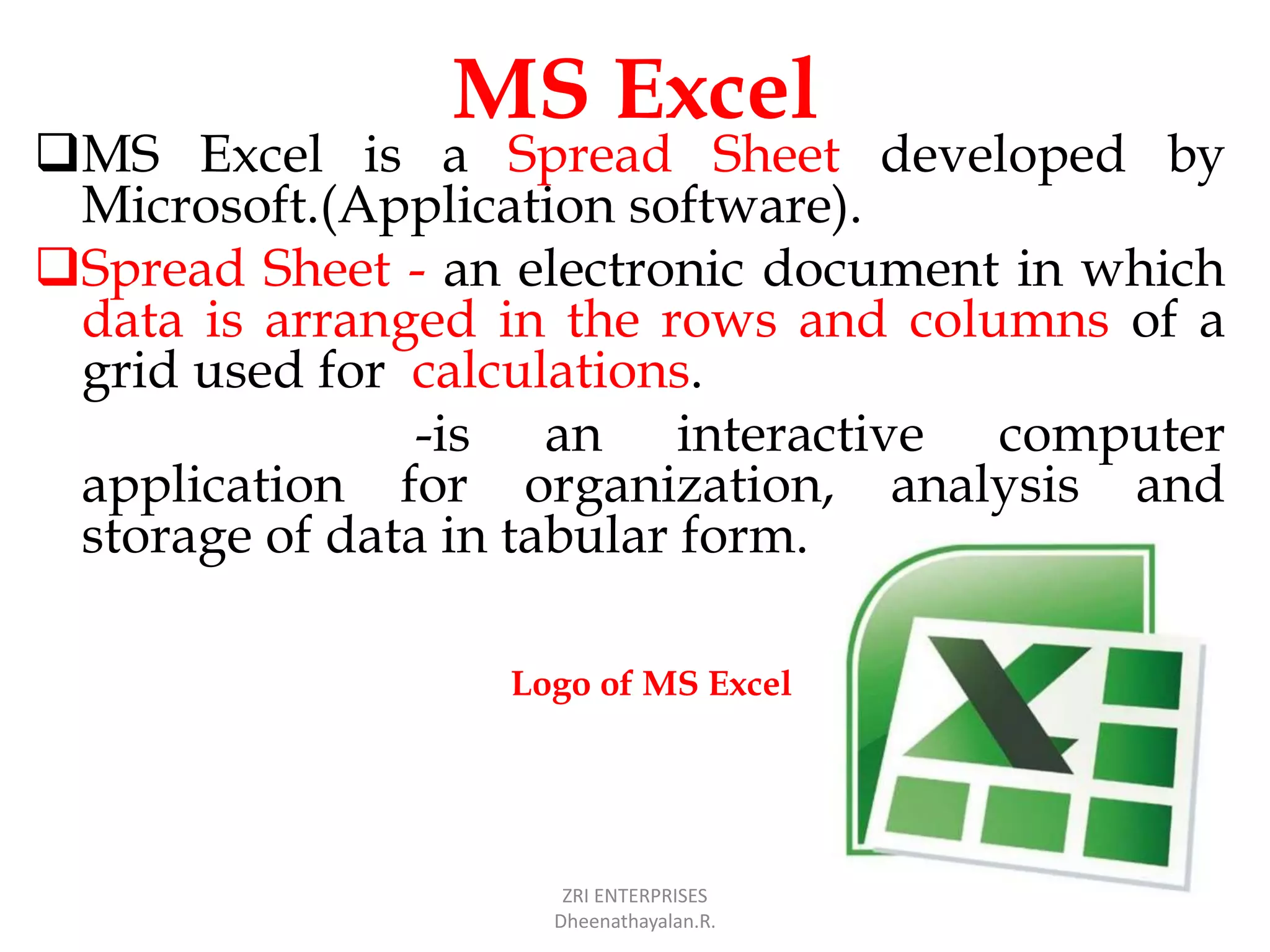 MS Excel

❑MS Excel is a Spread Sheet developed by Microsoft.(Application software).

❑Spread Sheet - an electronic document in which data is arranged in the rows and columns of a grid used for calculations.

-is an interactive computer application for organization, analysis and storage of data in tabular form.

Logo of MS Excel

ZRI ENTERPRISES
Dheenathayalan.R.